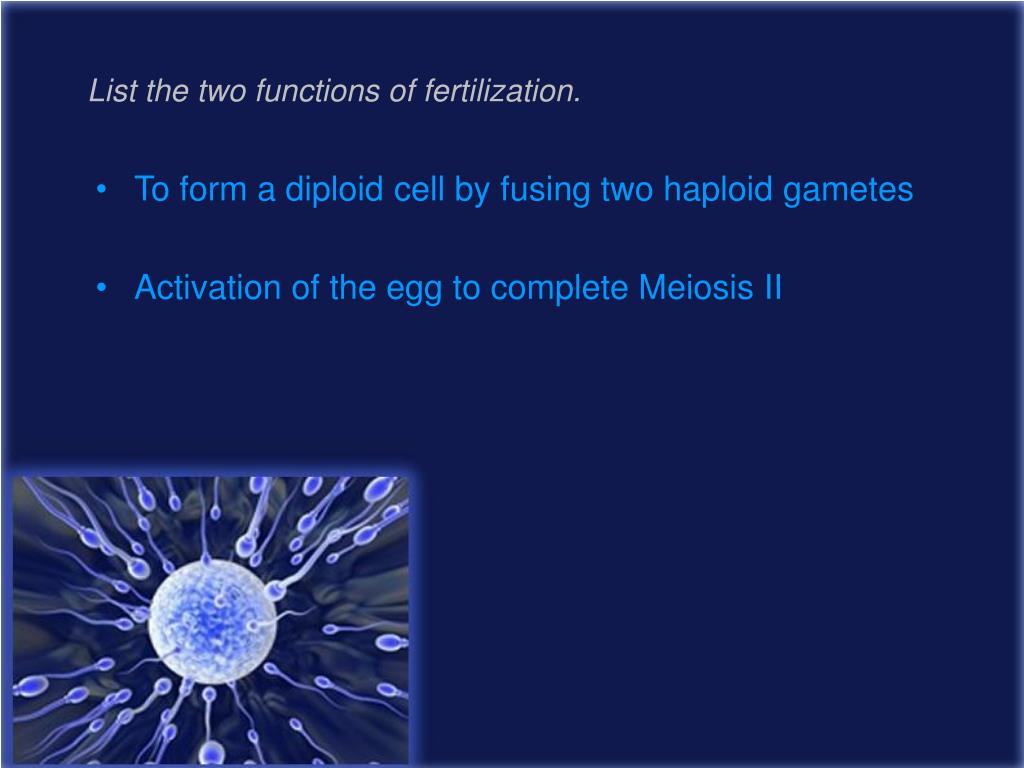 List the two functions of fertilization.

• To form a diploid cell by fusing two haploid gametes

• Activation of the egg to complete Meiosis II